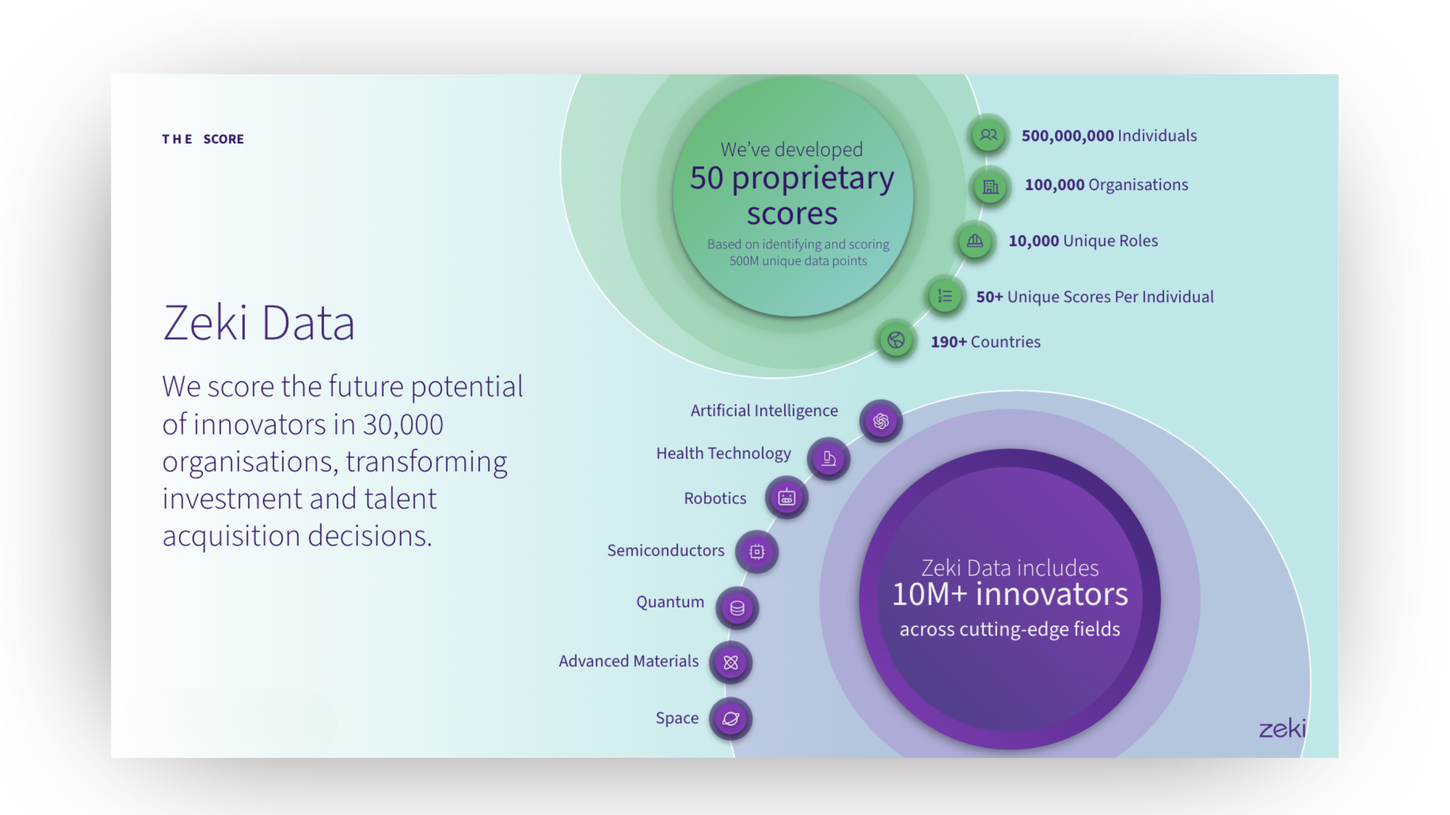 THE SCORE

Zeki Data

We score the future potential of innovators in 30,000 organisations, transforming investment and talent acquisition decisions.

We've developed
50 proprietary scores
Based on identifying and scoring 500M unique data points

500,000,000 Individuals
100,000 Organisations
10,000 Unique Roles
50+ Unique Scores Per Individual
190+ Countries

Artificial Intelligence
Health Technology
Robotics
Semiconductors
Quantum
Advanced Materials
Space

Zeki Data includes
10M+ innovators
across cutting-edge fields

zeki